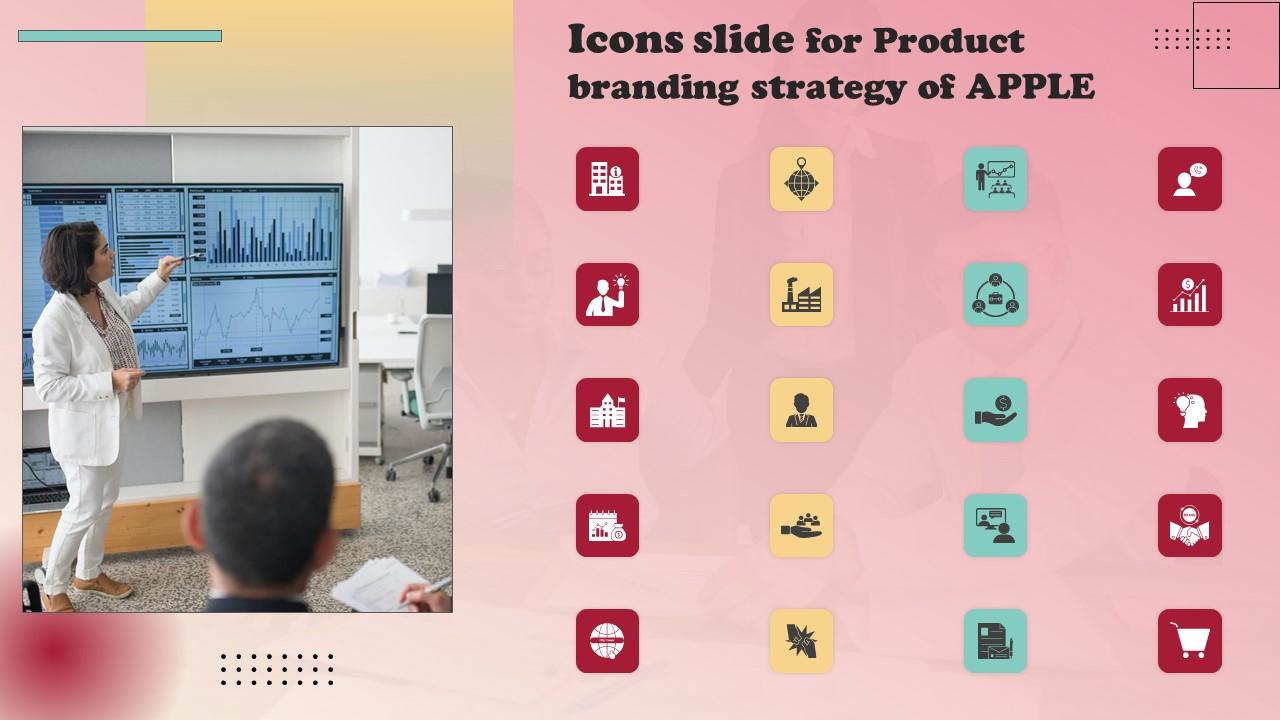 Icons slide for Product branding strategy of APPLE